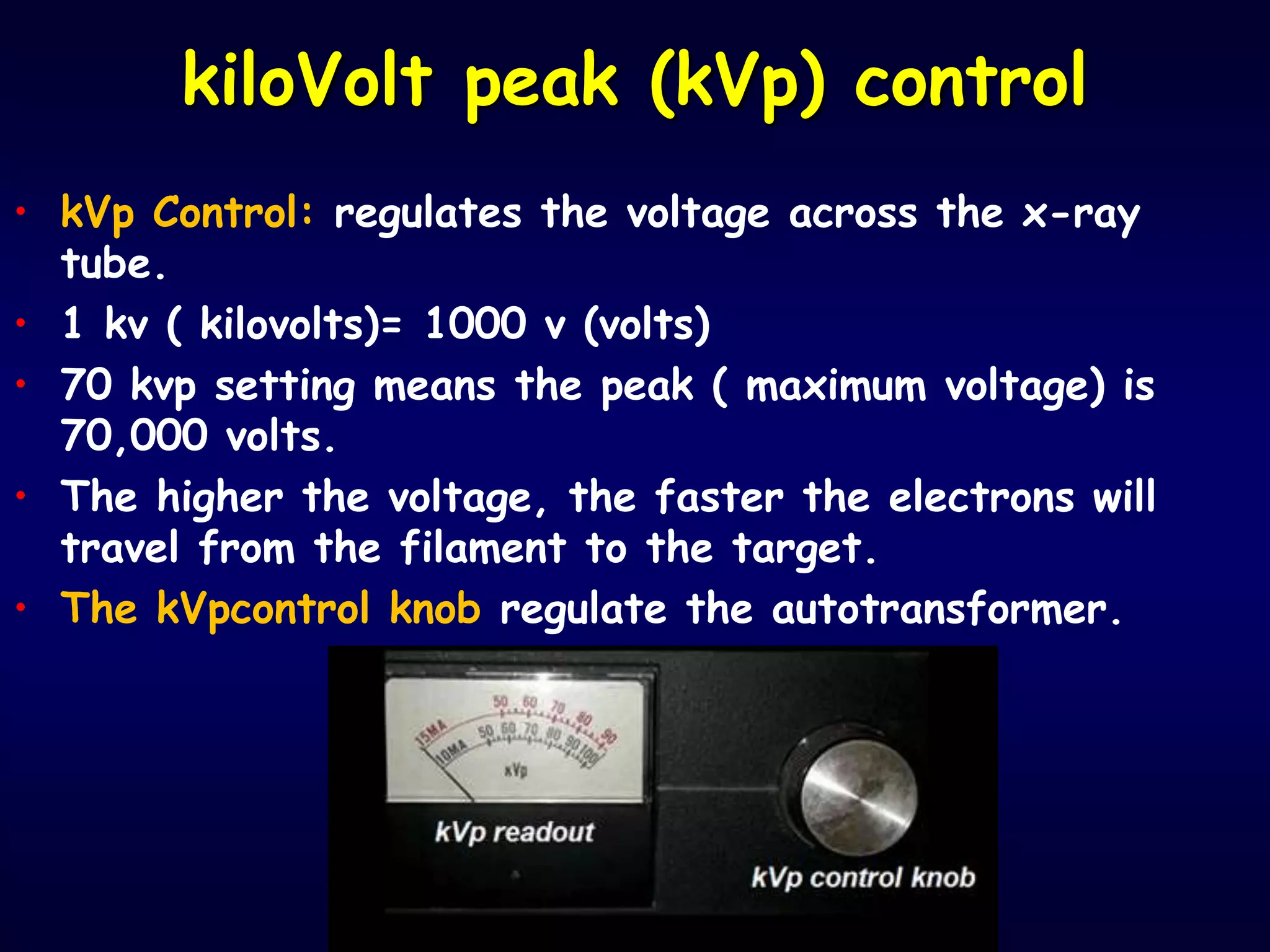 kiloVolt peak (kVp) control

• kVp Control: regulates the voltage across the x-ray tube.
• 1 kv ( kilovolts)= 1000 v (volts)
• 70 kvp setting means the peak ( maximum voltage) is 70,000 volts.
• The higher the voltage, the faster the electrons will travel from the filament to the target.
• The kVpcontrol knob regulate the autotransformer.

15MA 50 60 70 80 90
10MA 50 60 70 80 90 100
kVp

kVp readout

kVp control knob